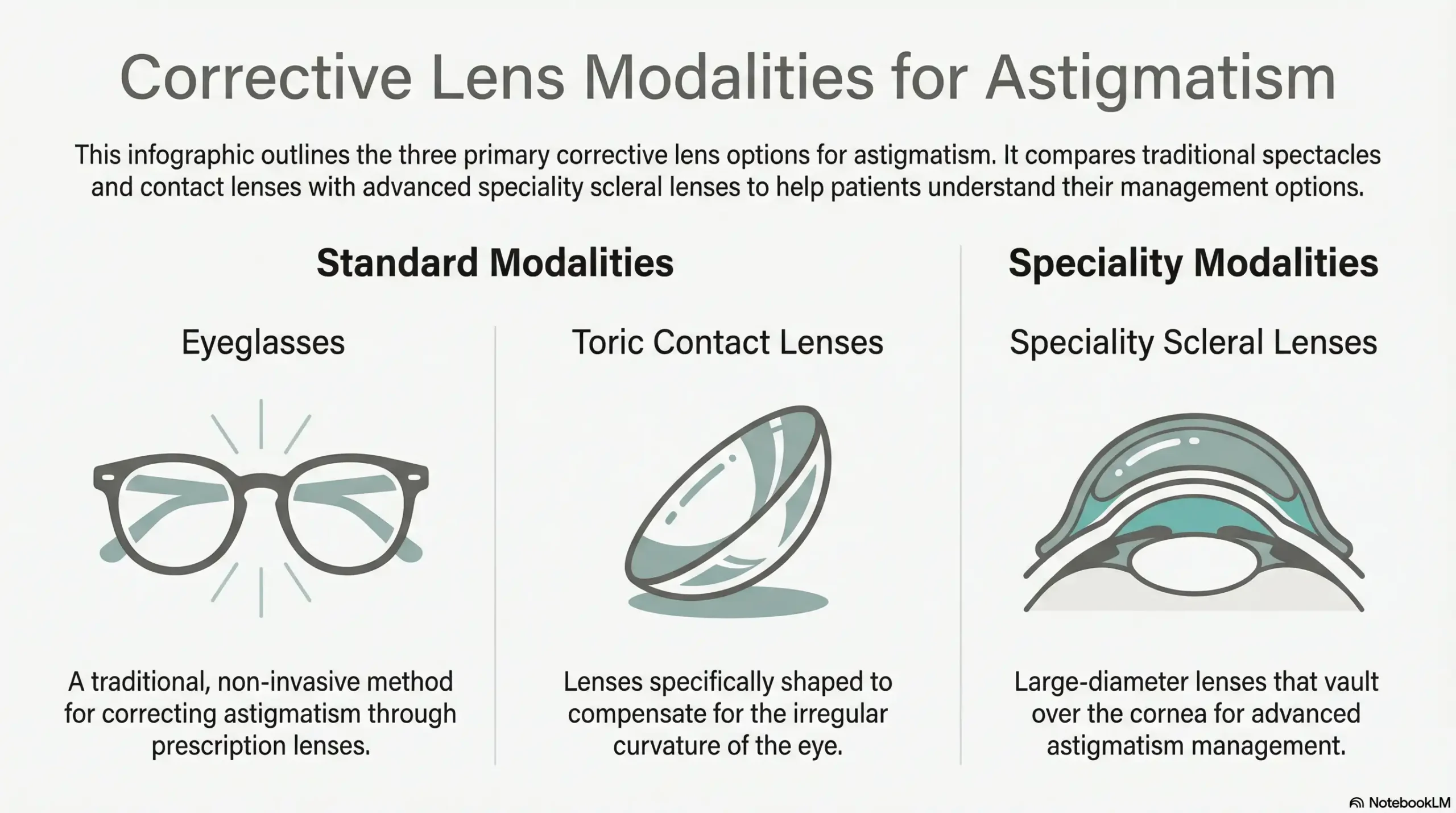 Corrective Lens Modalities for Astigmatism

This infographic outlines the three primary corrective lens options for astigmatism. It compares traditional spectacles and contact lenses with advanced speciality scleral lenses to help patients understand their management options.

Standard Modalities

Eyeglasses

A traditional, non-invasive method for correcting astigmatism through prescription lenses.

Toric Contact Lenses

Lenses specifically shaped to compensate for the irregular curvature of the eye.

Speciality Modalities

Speciality Scleral Lenses

Large-diameter lenses that vault over the cornea for advanced astigmatism management.

NotebookLM